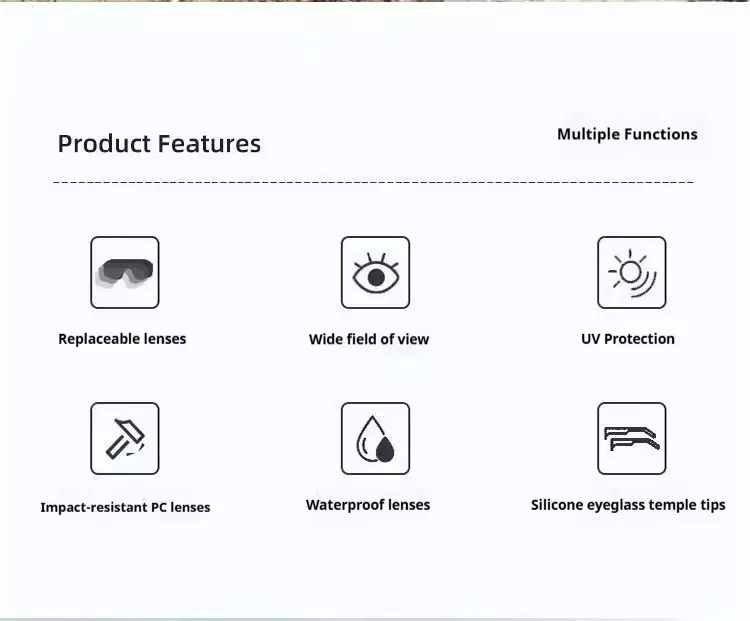 Product Features

Multiple Functions

Replaceable lenses

Wide field of view

UV Protection

Impact-resistant PC lenses

Waterproof lenses

Silicone eyeglass temple tips